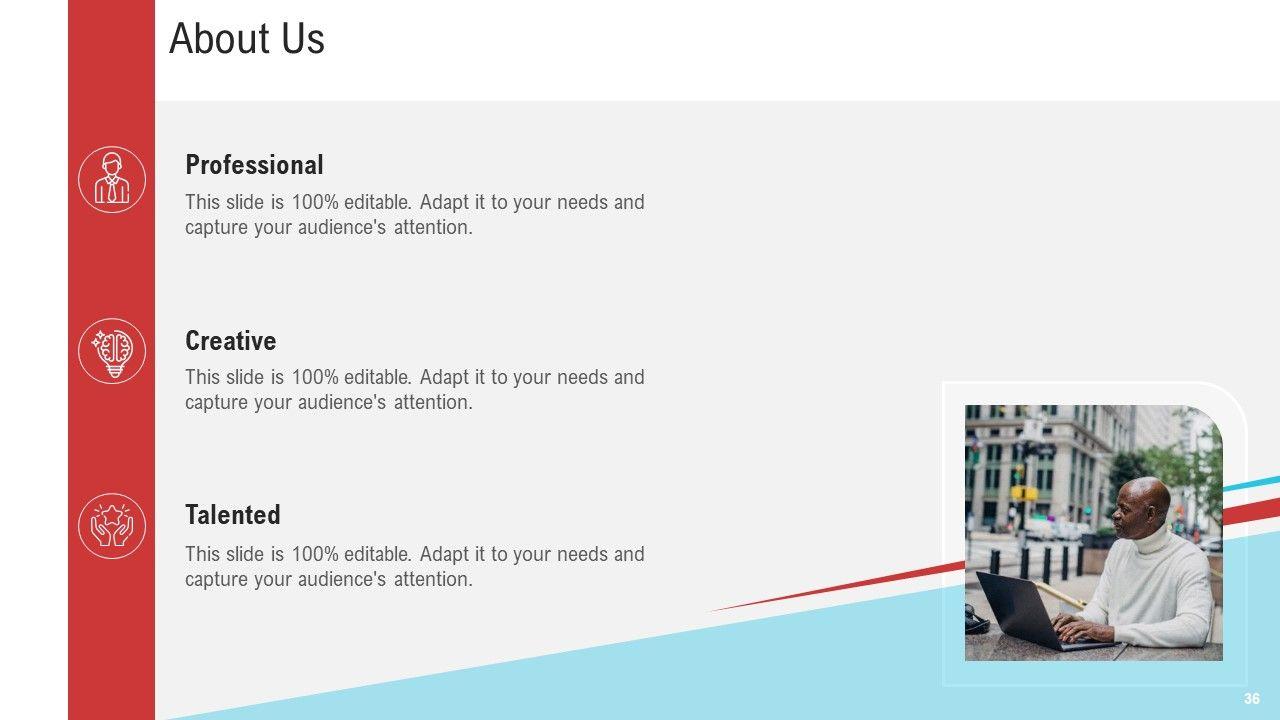 About Us

Professional

This slide is 100% editable. Adapt it to your needs and capture your audience's attention.

Creative

This slide is 100% editable. Adapt it to your needs and capture your audience's attention.

Talented

This slide is 100% editable. Adapt it to your needs and capture your audience's attention.

36